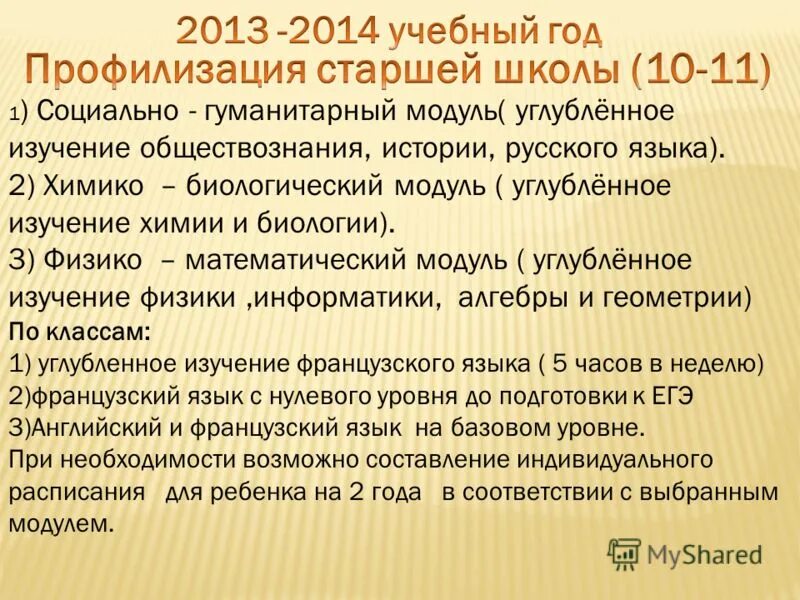 2013 -2014 учебный год
Профилизация старшей школы (10-11)

1) Социально - гуманитарный модуль( углублённое изучение обществознания, истории, русского языка).
2) Химико – биологический модуль ( углублённое изучение химии и биологии).
3) Физико – математический модуль ( углублённое изучение физики ,информатики, алгебры и геометрии)
По классам:
1) углубленное изучение французского языка ( 5 часов в неделю)
2)французский язык с нулевого уровня до подготовки к ЕГЭ
3)Английский и французский язык на базовом уровне.
При необходимости возможно составление индивидуального расписания для ребенка на 2 года в соответствии с выбранным модулем.

MyShared